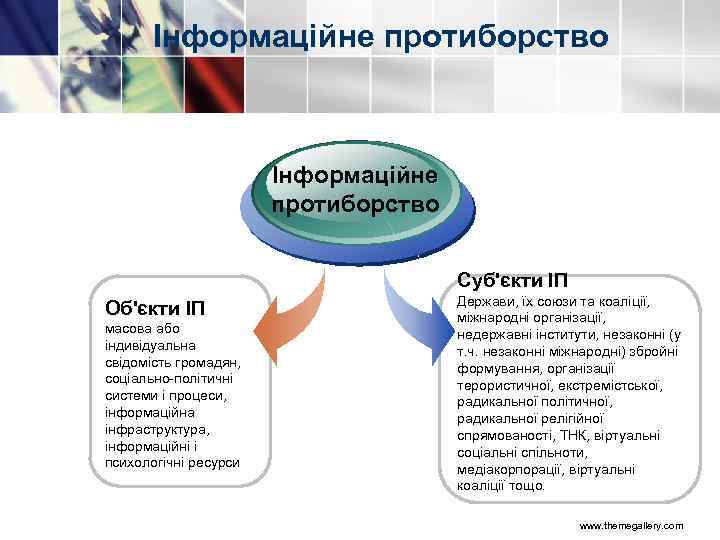 Інформаційне протиборство

Інформаційне протиборство

Об'єкти ІП
масова або індивідуальна свідомість громадян, соціально-політичні системи і процеси, інформаційна інфраструктура, інформаційні і психологічні ресурси

Суб'єкти ІП
Держави, їх союзи та коаліції, міжнародні організації, недержавні інститути, незаконні (у т.ч. незаконні міжнародні) збройні формування, організації терористичної, екстремістської, радикальної політичної, радикальної релігійної спрямованості, ТНК, віртуальні соціальні спільноти, медіакорпорації, віртуальні коаліції тощо.

www.themegallery.com